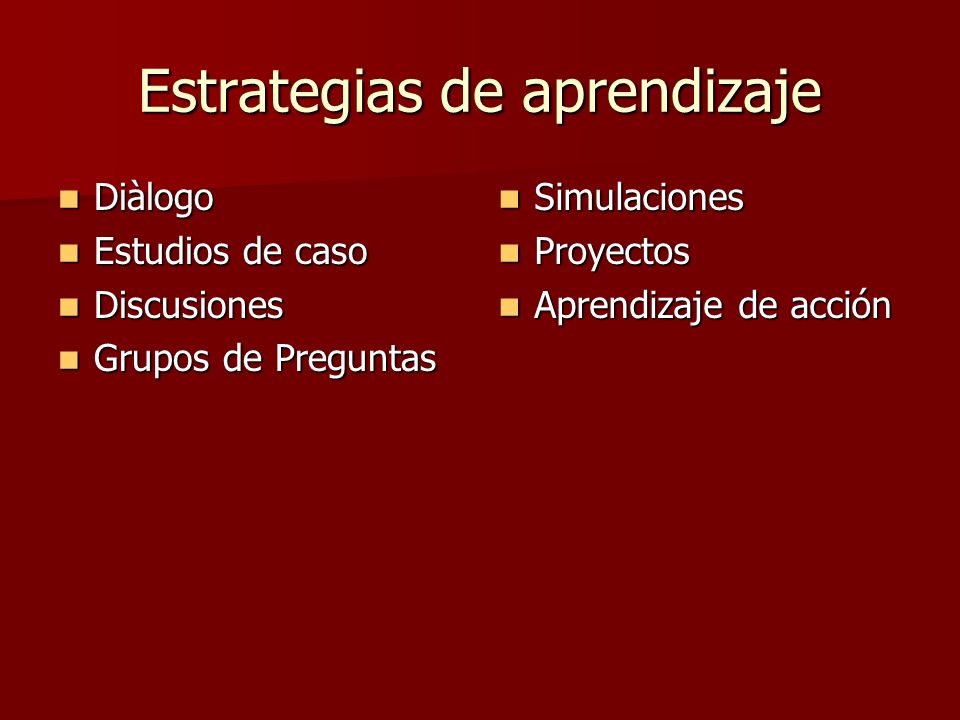 Estrategias de aprendizaje

- Diàlogo
- Estudios de caso
- Discusiones
- Grupos de Preguntas

- Simulaciones
- Proyectos
- Aprendizaje de acción